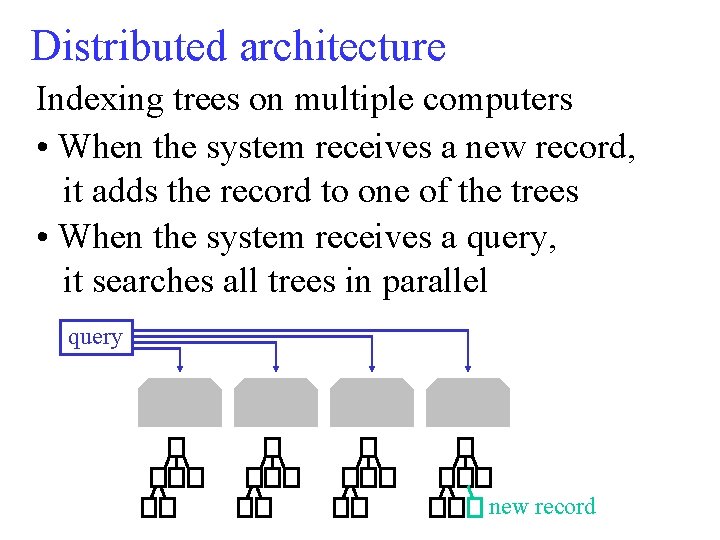 Distributed architecture

Indexing trees on multiple computers

• When the system receives a new record, it adds the record to one of the trees

• When the system receives a query, it searches all trees in parallel

query

new record